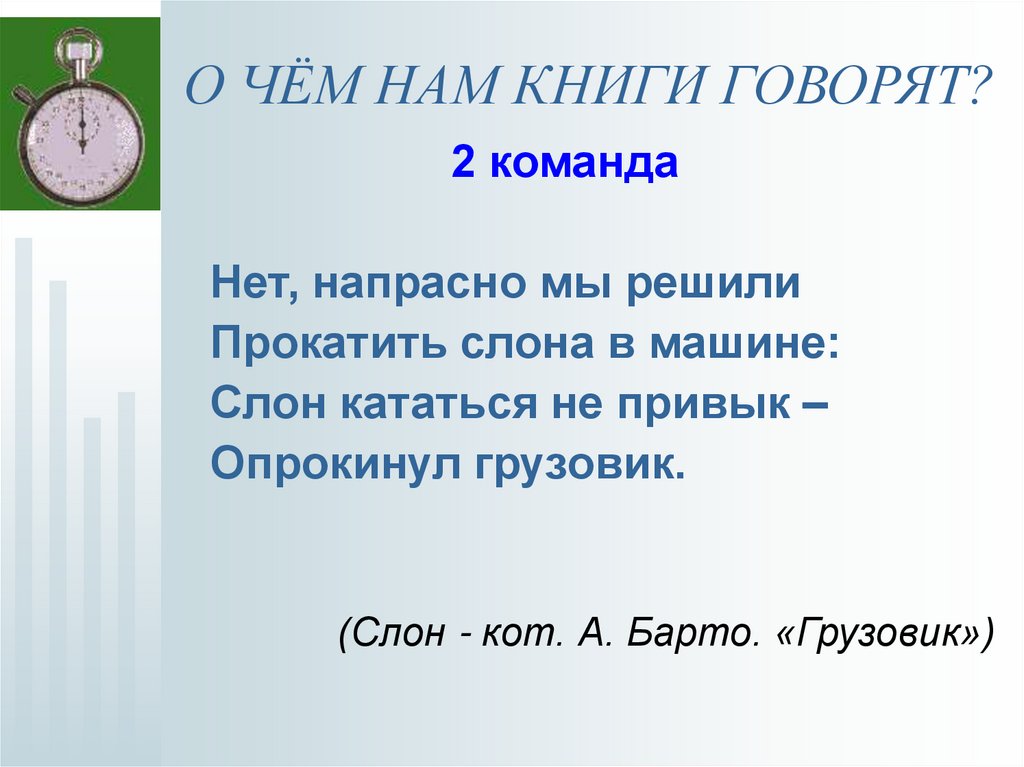 О ЧЁМ НАМ КНИГИ ГОВОРЯТ?

2 команда

Нет, напрасно мы решили
Прокатить слона в машине:
Слон кататься не привык –
Опрокинул грузовик.

(Слон - кот. А. Барто. «Грузовик»)